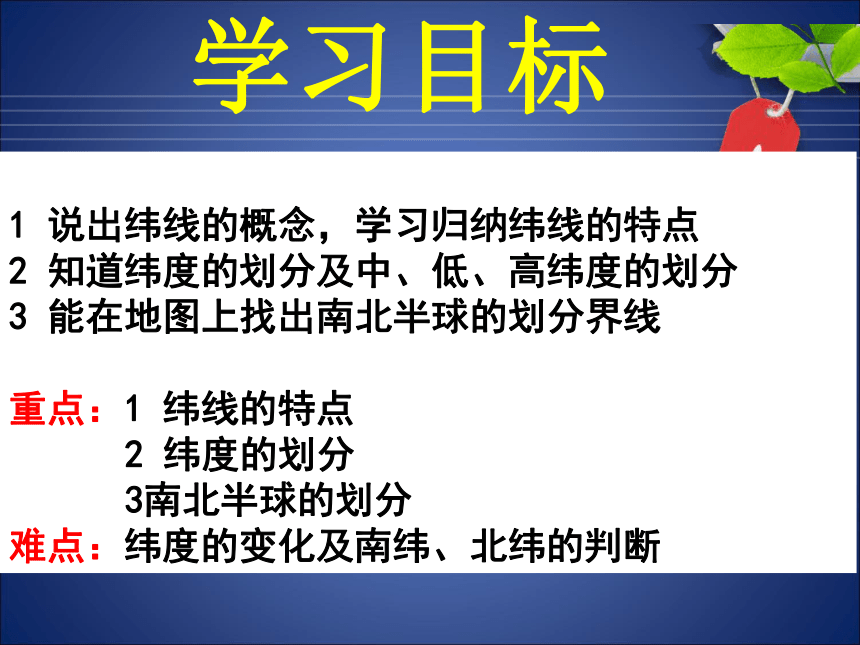 学习目标

1 说出纬线的概念，学习归纳纬线的特点
2 知道纬度的划分及中、低、高纬度的划分
3 能在地图上找出南北半球的划分界线

重点：1 纬线的特点
2 纬度的划分
3南北半球的划分
难点：纬度的变化及南纬、北纬的判断